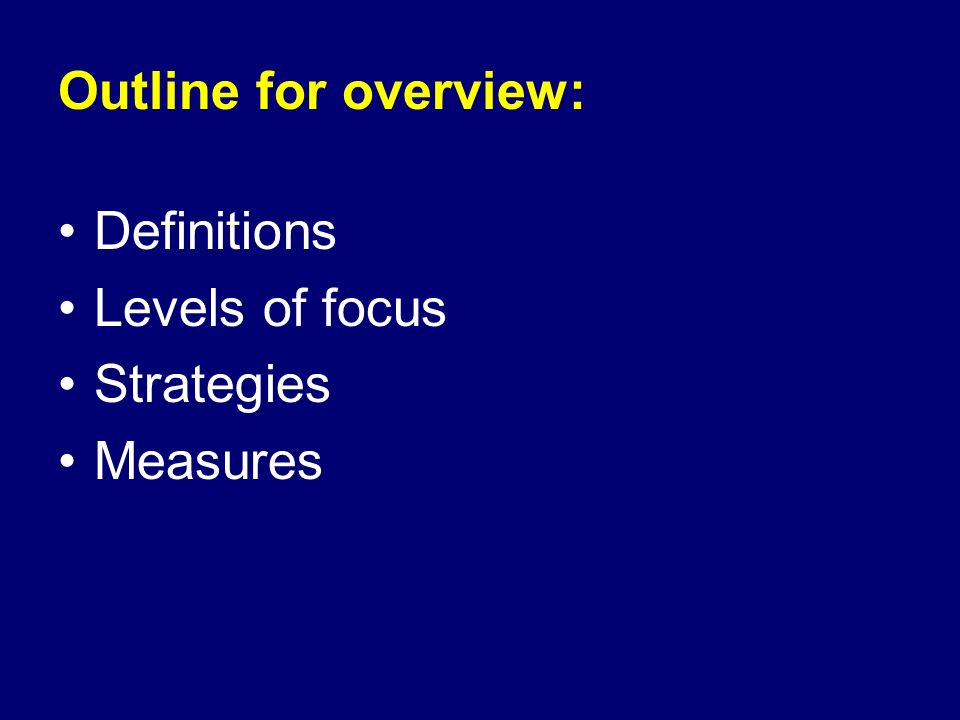 Outline for overview:

• Definitions
• Levels of focus
• Strategies
• Measures